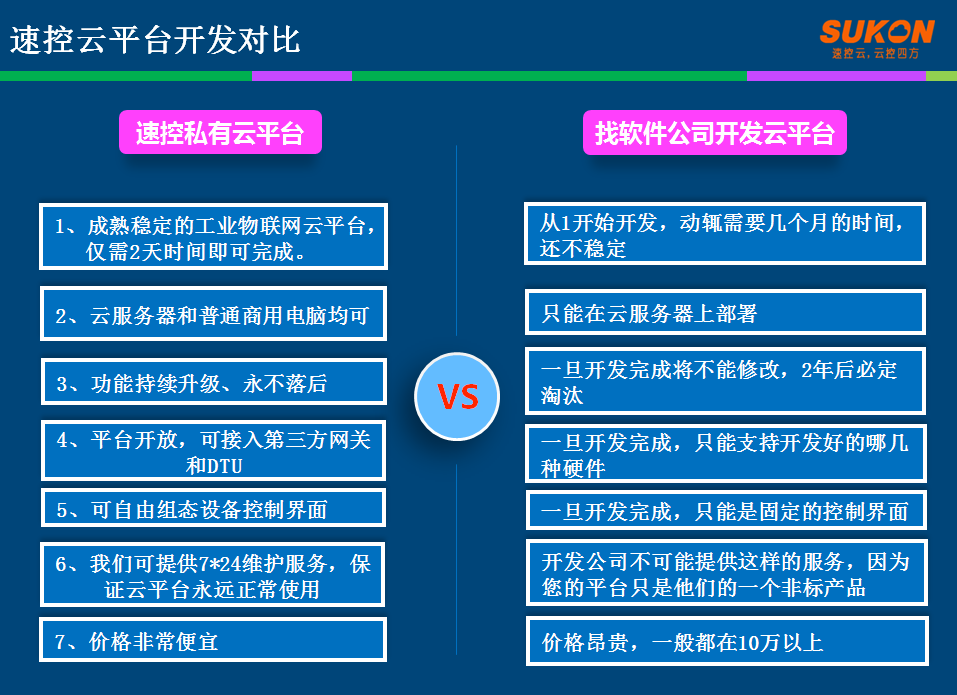 速控云平台开发对比

SUKON
速控云，云控四方

速控私有云平台

1、成熟稳定的工业物联网云平台，仅需2天时间即可完成。

2、云服务器和普通商用电脑均可

3、功能持续升级、永不落后

4、平台开放，可接入第三方网关和DTU

5、可自由组态设备控制界面

6、我们可提供7*24维护服务，保证云平台永远正常使用

7、价格非常便宜

VS

找软件公司开发云平台

从1开始开发，动辄需要几个月的时间，还不稳定

只能在云服务器上部署

一旦开发完成将不能修改，2年后必定淘汰

一旦开发完成，只能支持开发好的哪几种硬件

一旦开发完成，只能是固定的控制界面

开发公司不可能提供这样的服务，因为您的平台只是他们的一个非标产品

价格昂贵，一般都在10万以上